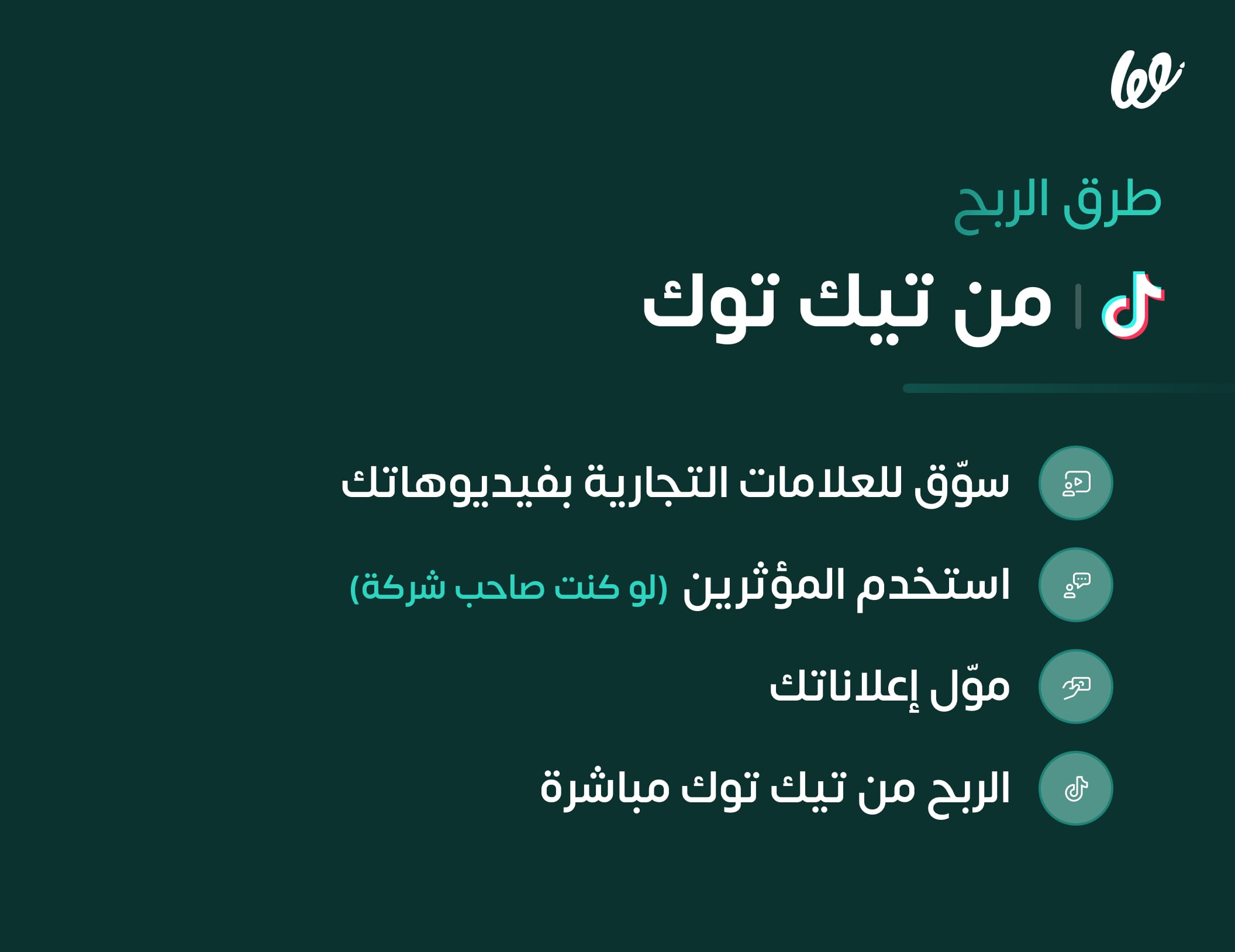 طرق الربح

من تيك توك

سوّق للعلامات التجارية بفيديوهاتك

استخدم المؤثرين (لو كنت صاحب شركة)

موّل إعلاناتك

الربح من تيك توك مباشرة